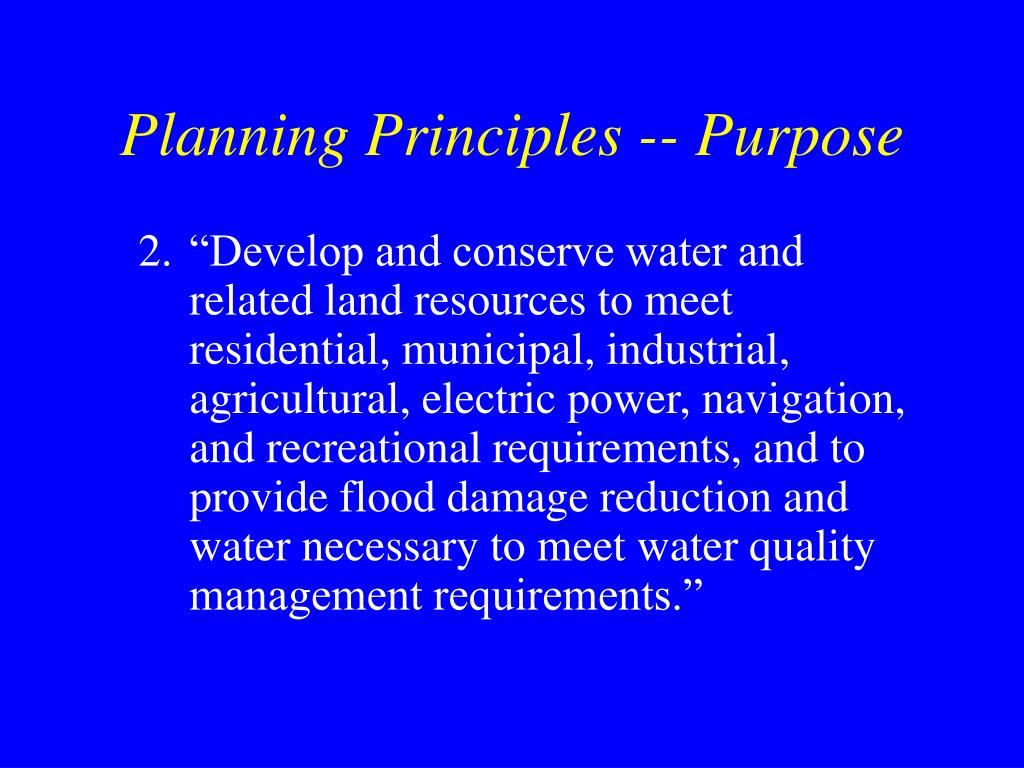 Planning Principles -- Purpose

2. “Develop and conserve water and related land resources to meet residential, municipal, industrial, agricultural, electric power, navigation, and recreational requirements, and to provide flood damage reduction and water necessary to meet water quality management requirements.”